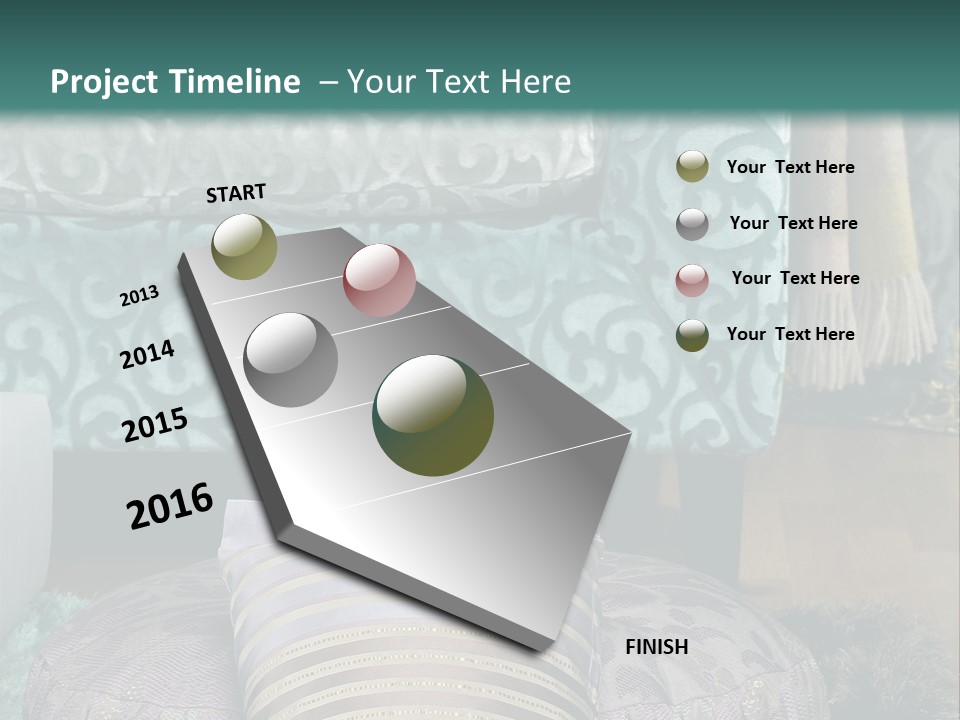 Project Timeline – Your Text Here

START

2013

2014

2015

2016

FINISH

Your Text Here

Your Text Here

Your Text Here

Your Text Here